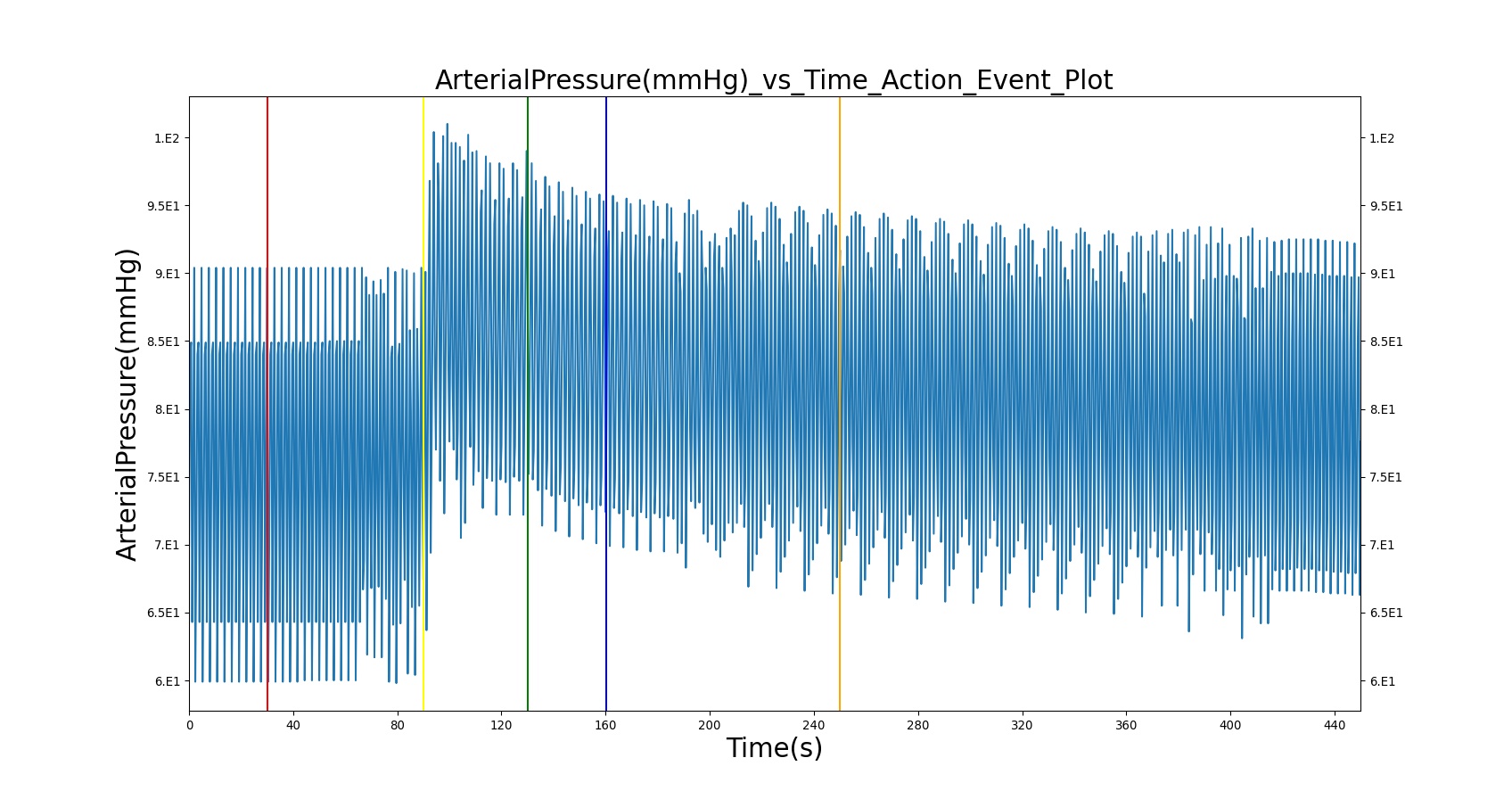 ArterialPressure(mmHg)_vs_Time_Action_Event_Plot

ArterialPressure(mmHg)

1.E2
9.5E1
9.E1
8.5E1
8.E1
7.5E1
7.E1
6.5E1
6.E1

1.E2
9.5E1
9.E1
8.5E1
8.E1
7.5E1
7.E1
6.5E1
6.E1

0 40 80 120 160 200 240 280 320 360 400 440

Time(s)